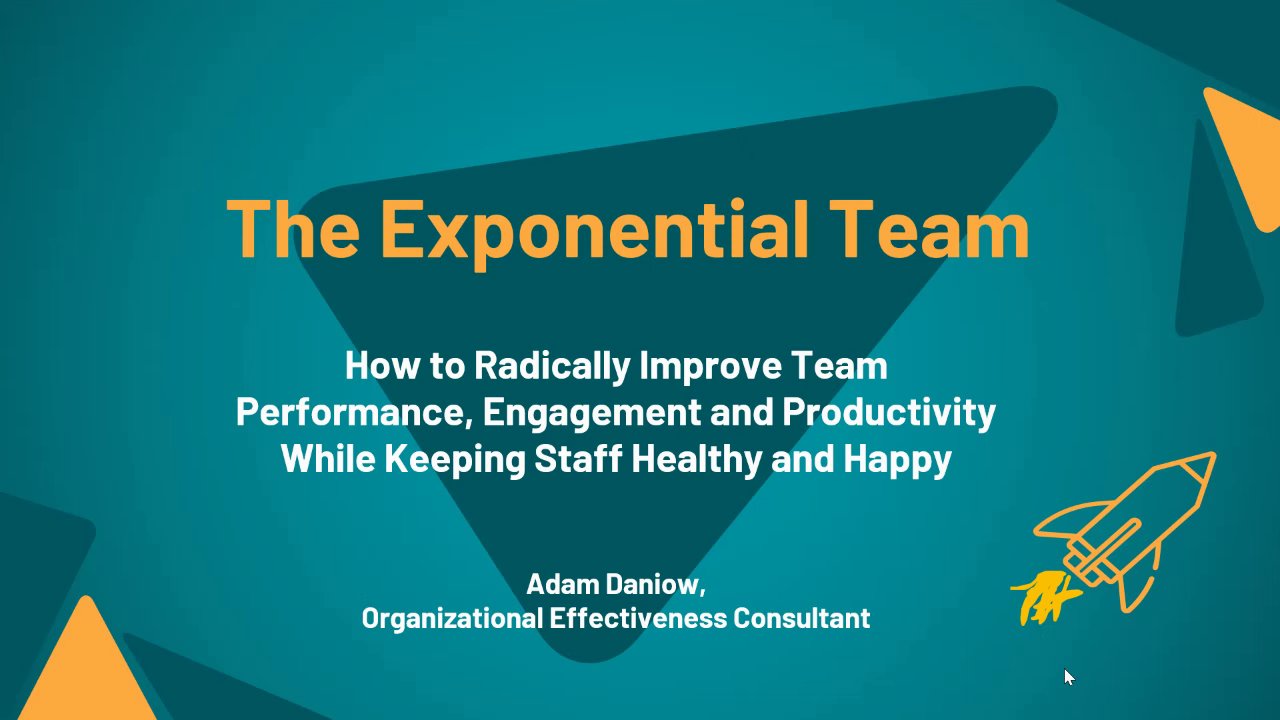 The Exponential Team

How to Radically Improve Team Performance, Engagement and Productivity While Keeping Staff Healthy and Happy

Adam Daniow,
Organizational Effectiveness Consultant